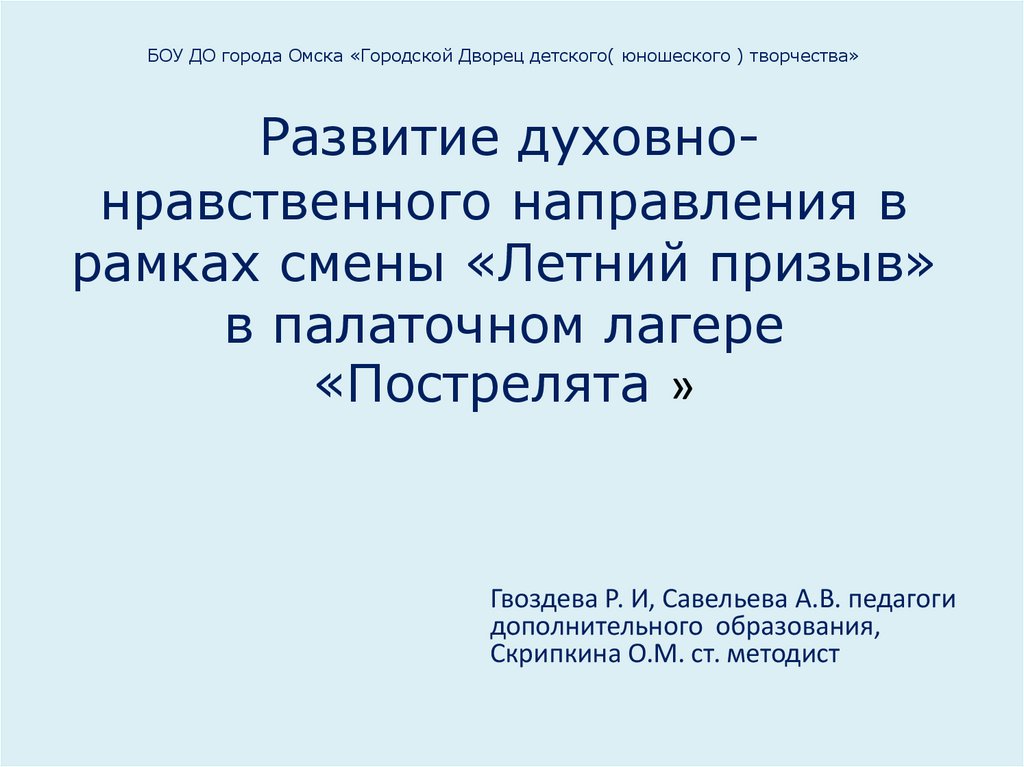 БОУ ДО города Омска «Городской Дворец детского( юношеского ) творчества»

Развитие духовно-нравственного направления в рамках смены «Летний призыв» в палаточном лагере «Пострелята »

Гвоздева Р. И, Савельева А.В. педагоги дополнительного образования, Скрипкина О.М. ст. методист